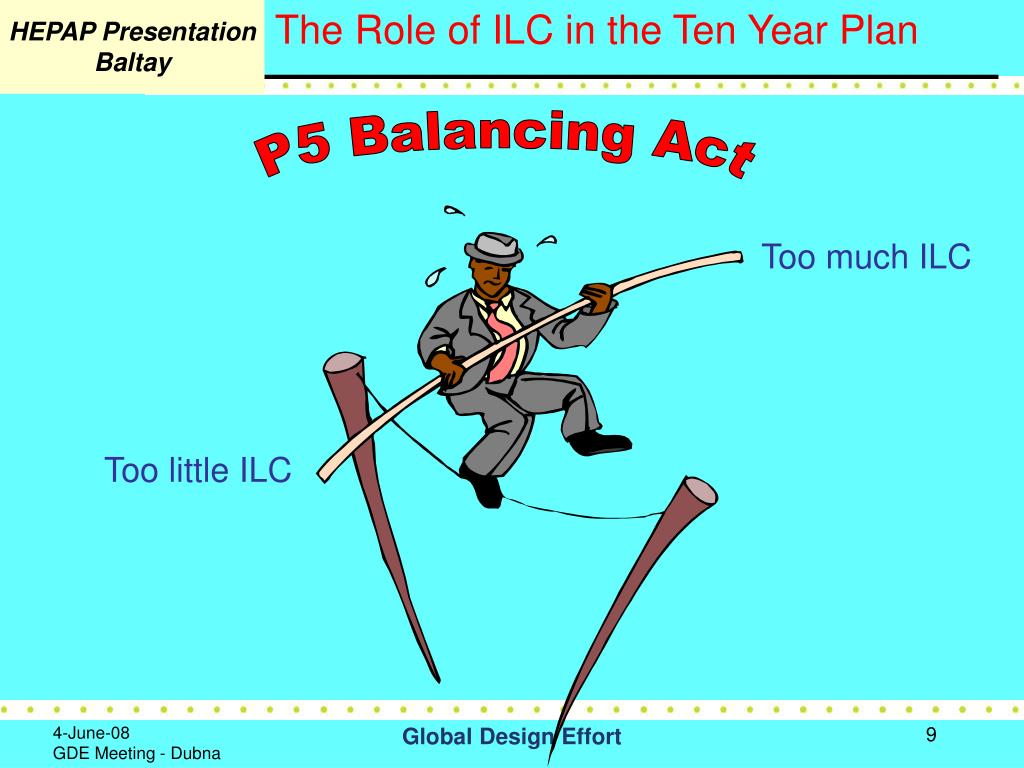 HEPAP Presentation
Baltay

The Role of ILC in the Ten Year Plan

P5 Balancing Act

Too much ILC

Too little ILC

4-June-08
GDE Meeting - Dubna

Global Design Effort

9